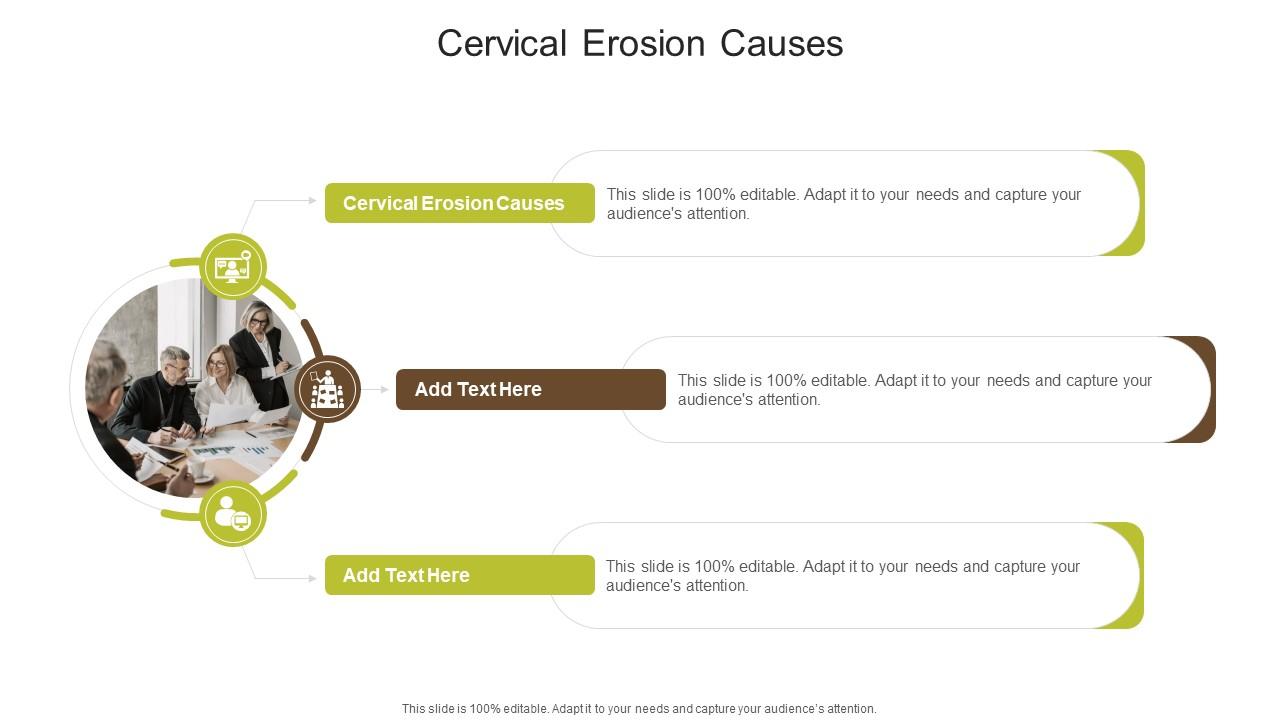 Cervical Erosion Causes

Cervical Erosion Causes

This slide is 100% editable. Adapt it to your needs and capture your audience's attention.

Add Text Here

This slide is 100% editable. Adapt it to your needs and capture your audience's attention.

Add Text Here

This slide is 100% editable. Adapt it to your needs and capture your audience's attention.

This slide is 100% editable. Adapt it to your needs and capture your audience's attention.